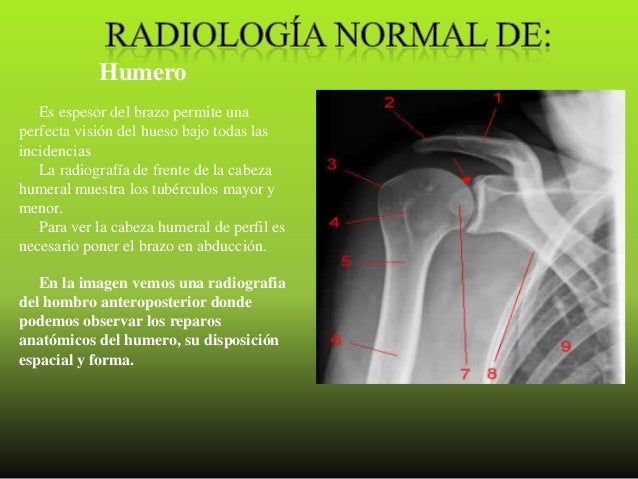 RADIOLOGÍA NORMAL DE:

Humero

Es espesor del brazo permite una perfecta visión del hueso bajo todas las incidencias

La radiografía de frente de la cabeza humeral muestra los tubérculos mayor y menor.

Para ver la cabeza humeral de perfil es necesario poner el brazo en abducción.

En la imagen vemos una radiografia del hombro anteroposterior donde podemos observar los reparos anatómicos del humero, su disposición espacial y forma.

2
1
3
4
5
6
7
8
9